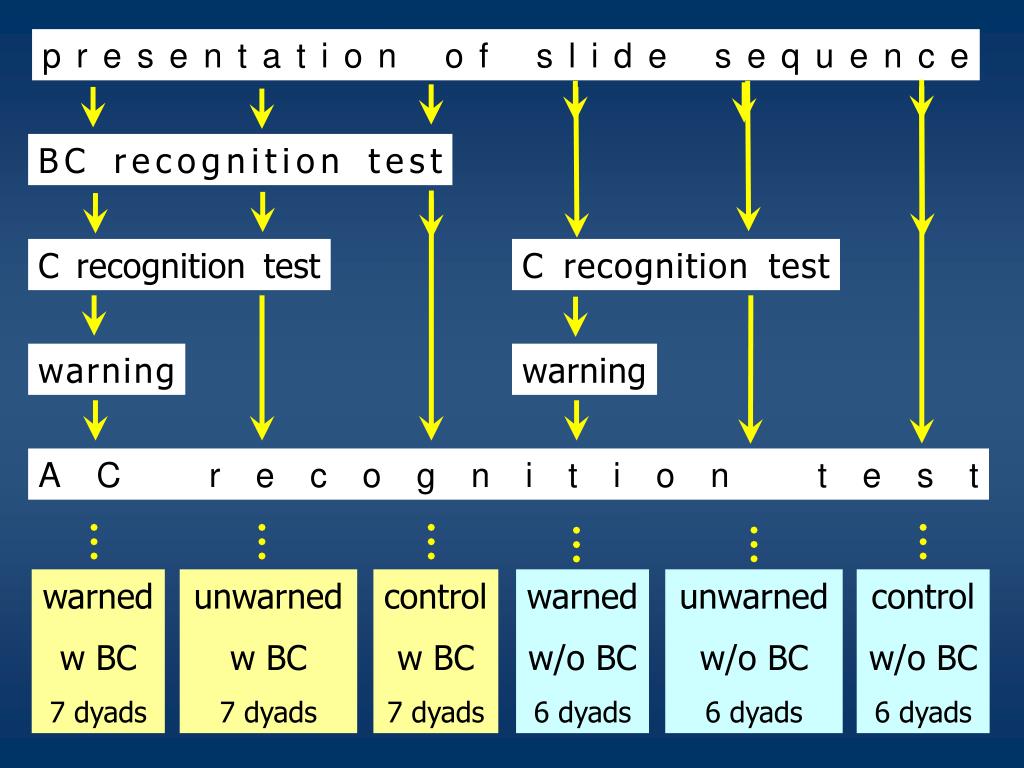 presentation of slide sequence

BC recognition test

C recognition test

C recognition test

warning

warning

AC recognition test

warned
w BC
7 dyads

unwarned
w BC
7 dyads

control
w BC
7 dyads

warned
w/o BC
6 dyads

unwarned
w/o BC
6 dyads

control
w/o BC
6 dyads